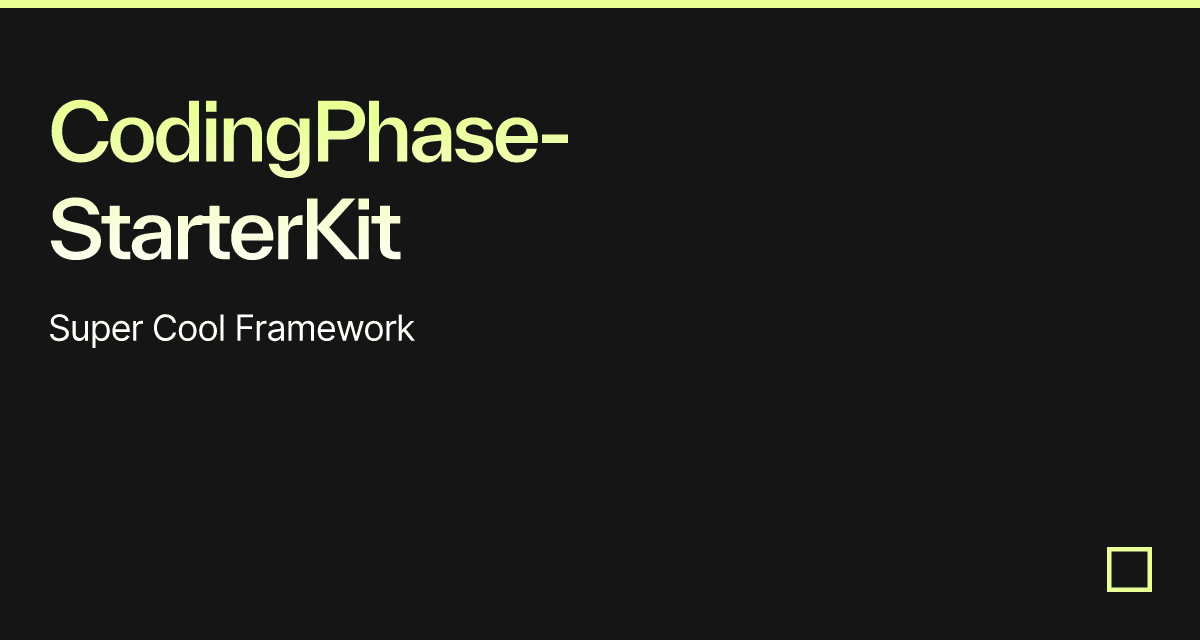 CodingPhase-StarterKit

Super Cool Framework